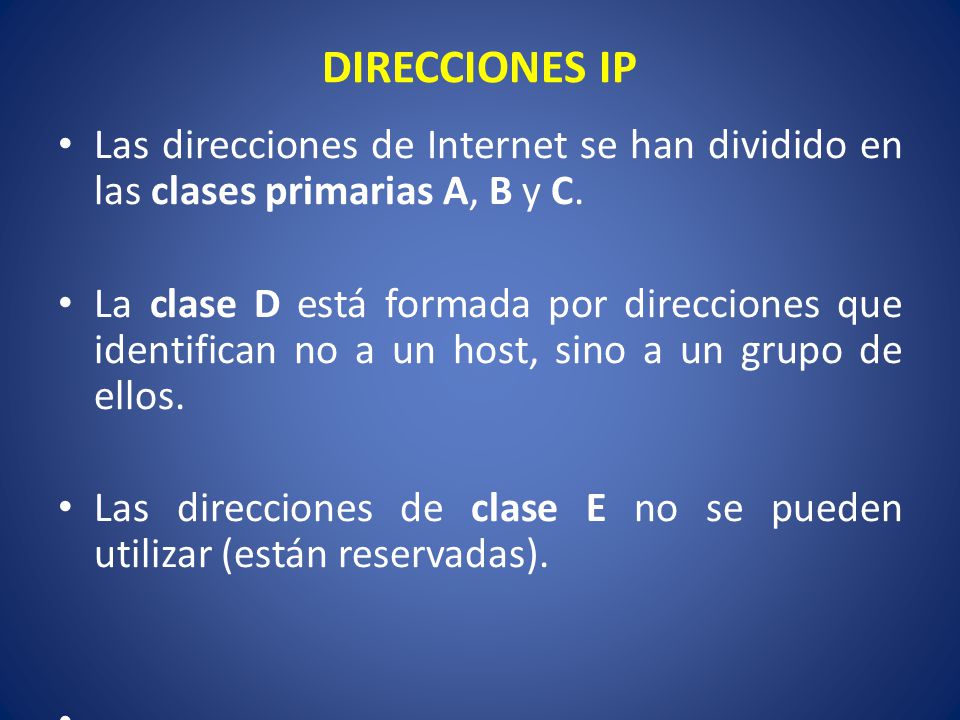 DIRECCIONES IP

• Las direcciones de Internet se han dividido en las clases primarias A, B y C.

• La clase D está formada por direcciones que identifican no a un host, sino a un grupo de ellos.

• Las direcciones de clase E no se pueden utilizar (están reservadas).

•